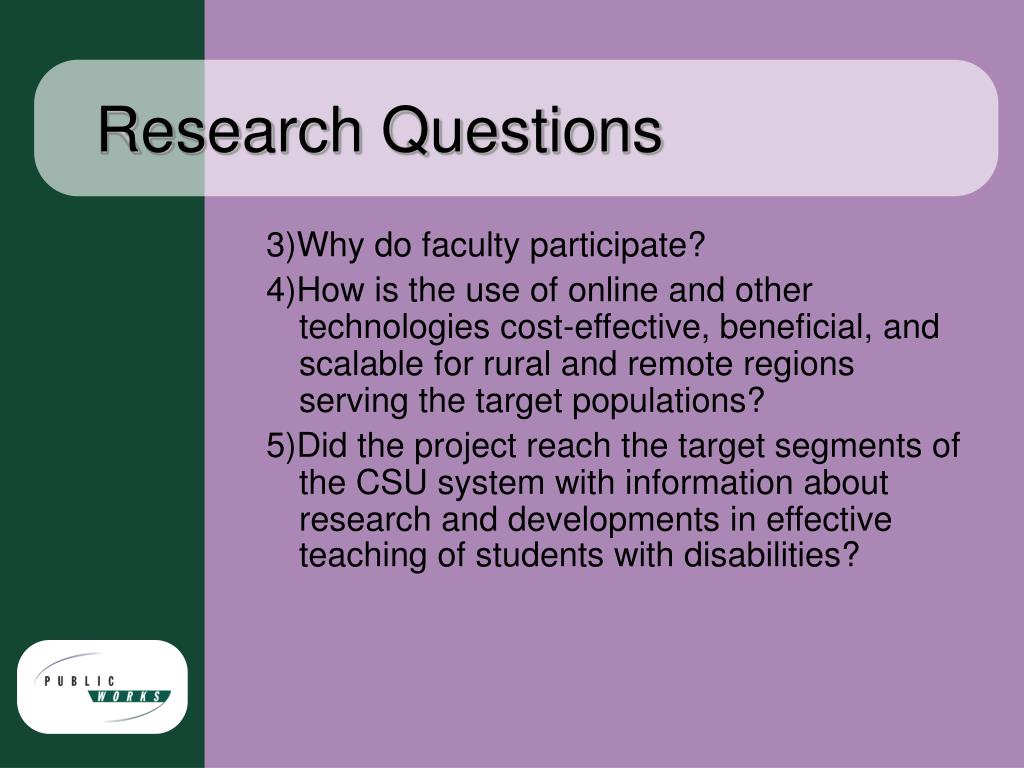 Research Questions

3)Why do faculty participate?

4)How is the use of online and other technologies cost-effective, beneficial, and scalable for rural and remote regions serving the target populations?

5)Did the project reach the target segments of the CSU system with information about research and developments in effective teaching of students with disabilities?

PUBLIC WORKS